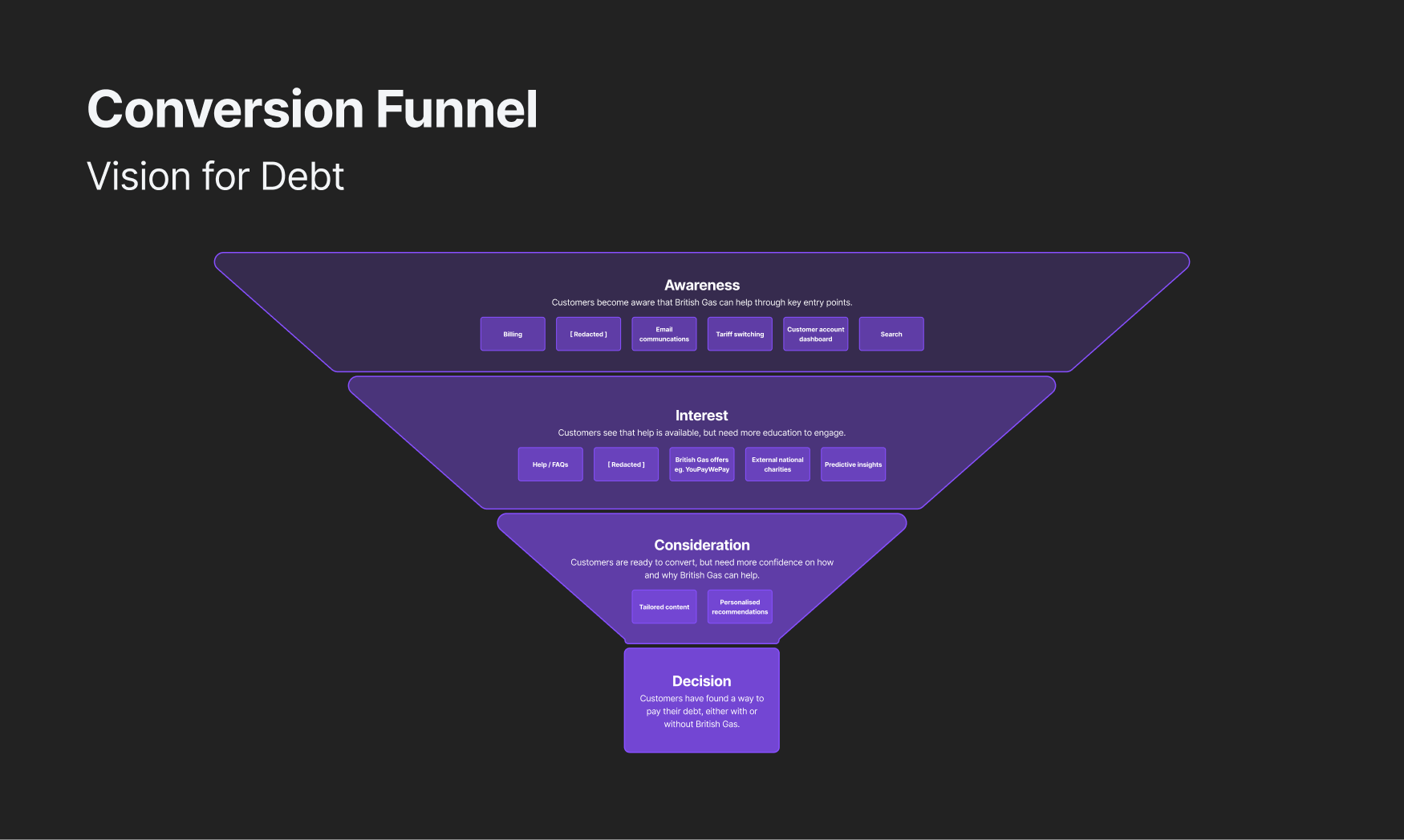 Conversion Funnel

Vision for Debt

Awareness

Customers become aware that British Gas can help through key entry points.

Billing

[ Redacted ]

Email communcations

Tariff switching

Customer account dashboard

Search

Interest

Customers see that help is available, but need more education to engage.

Help / FAQs

[ Redacted ]

British Gas offers eg. YouPayWePay

External national charities

Predictive insights

Consideration

Customers are ready to convert, but need more confidence on how and why British Gas can help.

Tailored content

Personalised recommendations

Decision

Customers have found a way to pay their debt, either with or without British Gas.